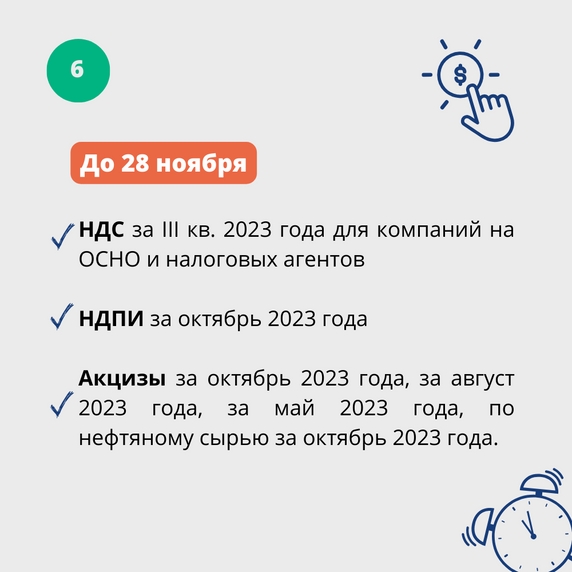 6

$

До 28 ноября

НДС за III кв. 2023 года для компаний на ОСНО и налоговых агентов

НДПИ за октябрь 2023 года

Акцизы за октябрь 2023 года, за август 2023 года, за май 2023 года, по нефтяному сырью за октябрь 2023 года.